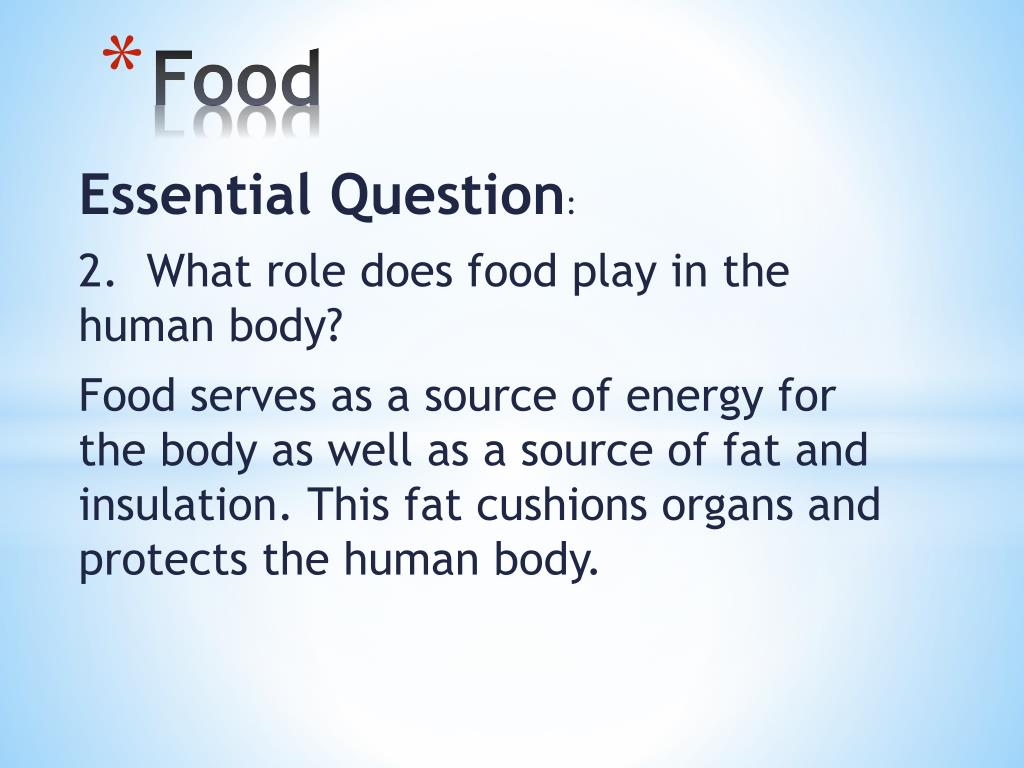 *Food

Essential Question:

2. What role does food play in the human body?

Food serves as a source of energy for the body as well as a source of fat and insulation. This fat cushions organs and protects the human body.